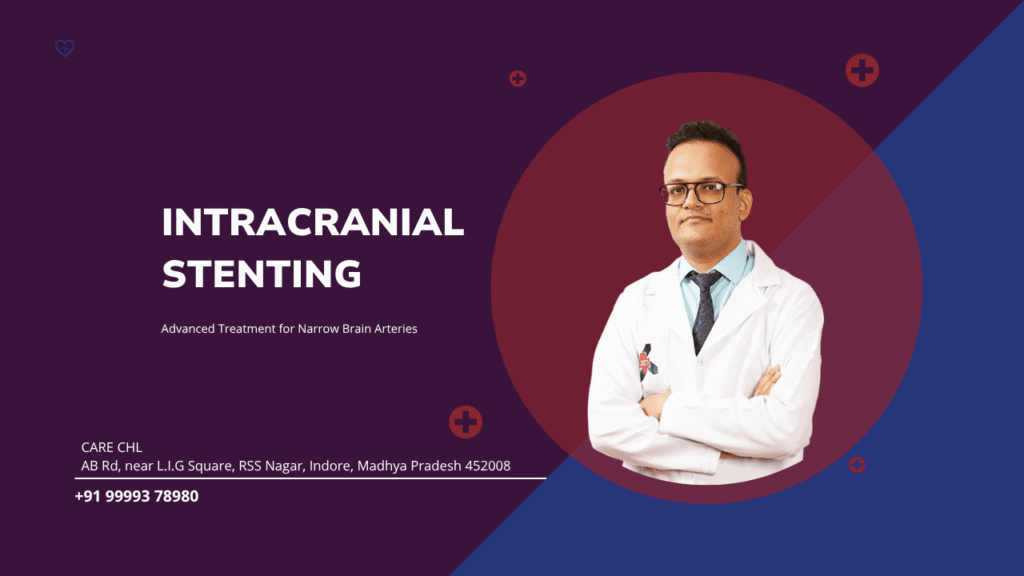 INTRACRANIAL STENTING

Advanced Treatment for Narrow Brain Arteries

CARE CHL
AB Rd, near L.I.G Square, RSS Nagar, Indore, Madhya Pradesh 452008

+91 99993 78980